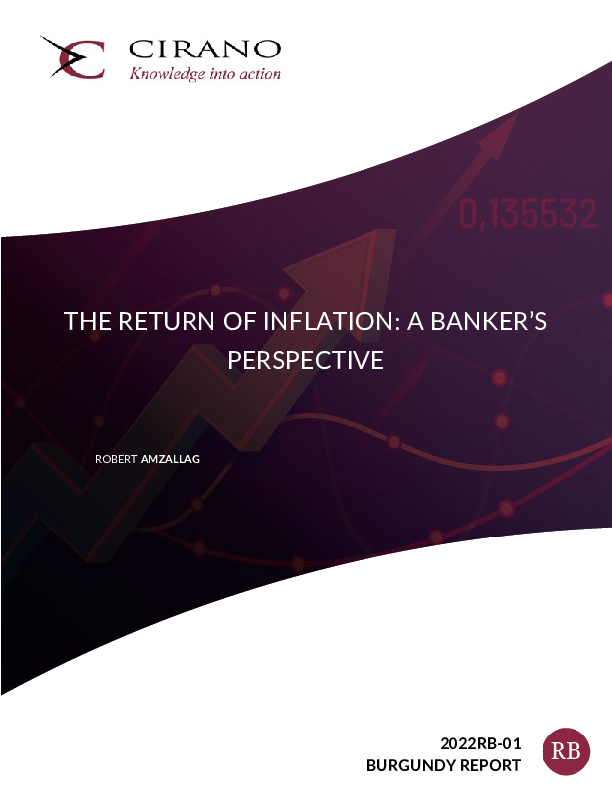 CIRANO
Knowledge into action

0,135532

THE RETURN OF INFLATION: A BANKER'S PERSPECTIVE

ROBERT AMZALLAG

2022RB-01
BURGUNDY REPORT
RB